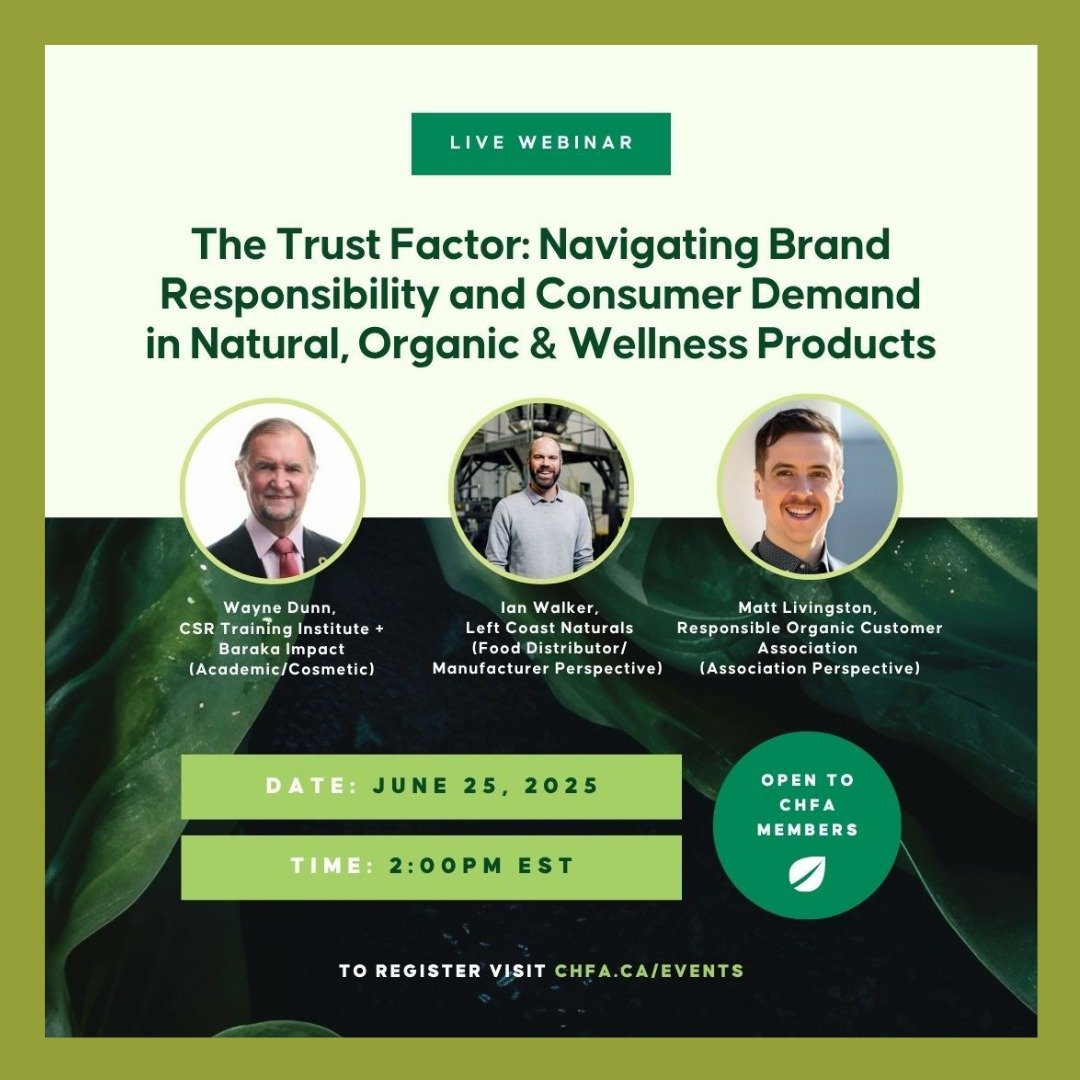 LIVE WEBINAR

The Trust Factor: Navigating Brand Responsibility and Consumer Demand in Natural, Organic & Wellness Products

Wayne Dunn, CSR Training Institute + Baraka Impact (Academic/Cosmetic)

Ian Walker, Left Coast Naturals (Food Distributor/ Manufacturer Perspective)

Matt Livingston, Responsible Organic Customer Association (Association Perspective)

DATE: JUNE 25, 2025

TIME: 2:00PM EST

OPEN TO CHFA MEMBERS

TO REGISTER VISIT CHFA.CA/EVENTS